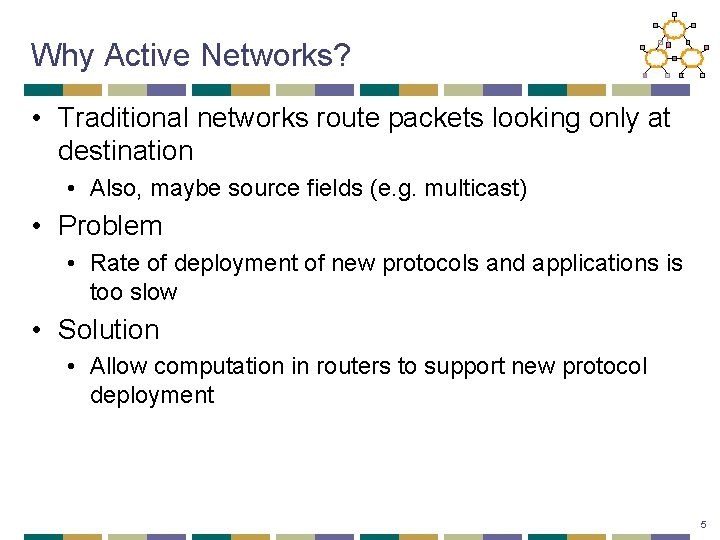 Why Active Networks?

• Traditional networks route packets looking only at destination
  • Also, maybe source fields (e.g. multicast)
• Problem
  • Rate of deployment of new protocols and applications is too slow
• Solution
  • Allow computation in routers to support new protocol deployment

5